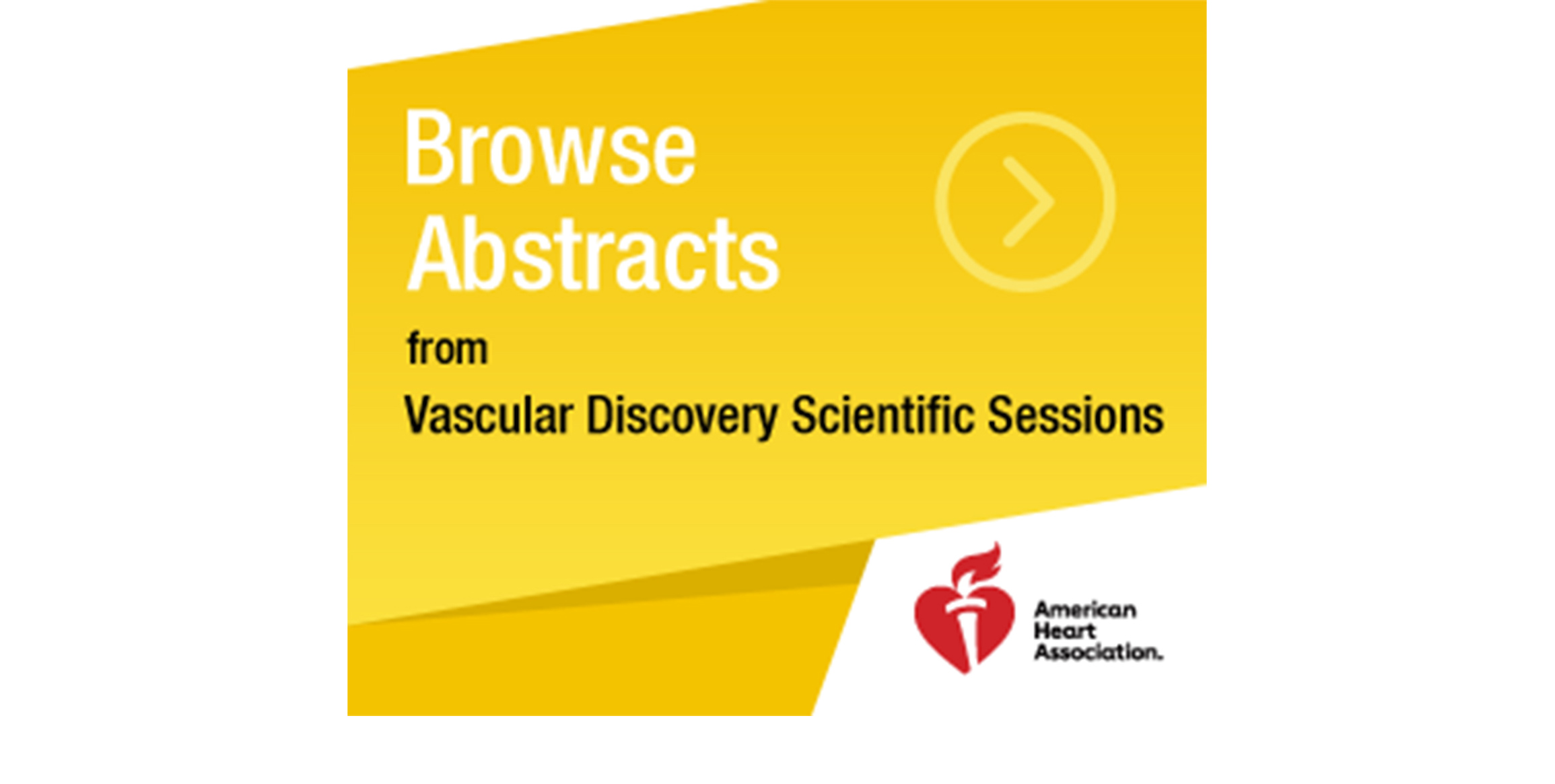 Browse Abstracts

from

Vascular Discovery Scientific Sessions

American Heart Association.